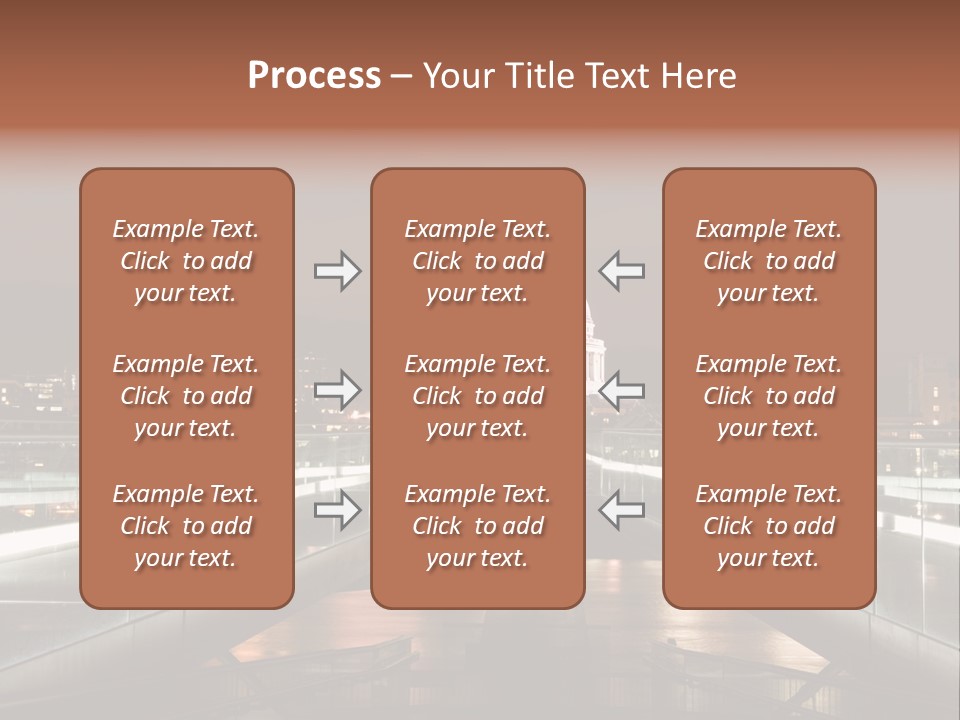 Process – Your Title Text Here

Example Text. Click to add your text.

Example Text. Click to add your text.

Example Text. Click to add your text.

Example Text. Click to add your text.

Example Text. Click to add your text.

Example Text. Click to add your text.

Example Text. Click to add your text.

Example Text. Click to add your text.

Example Text. Click to add your text.